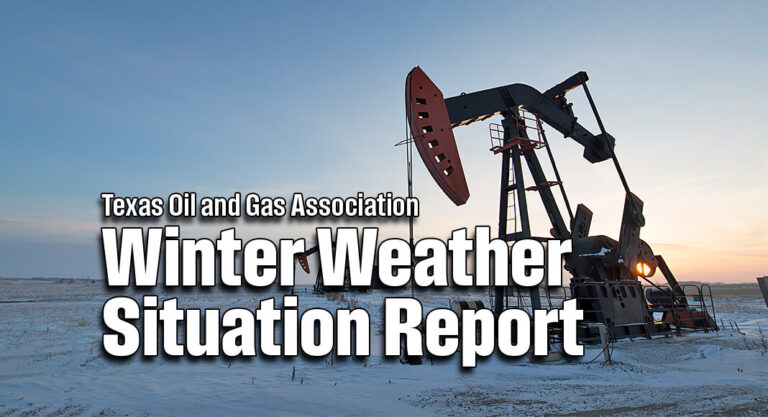 Texas Oil and Gas Association
Winter Weather
Situation Report